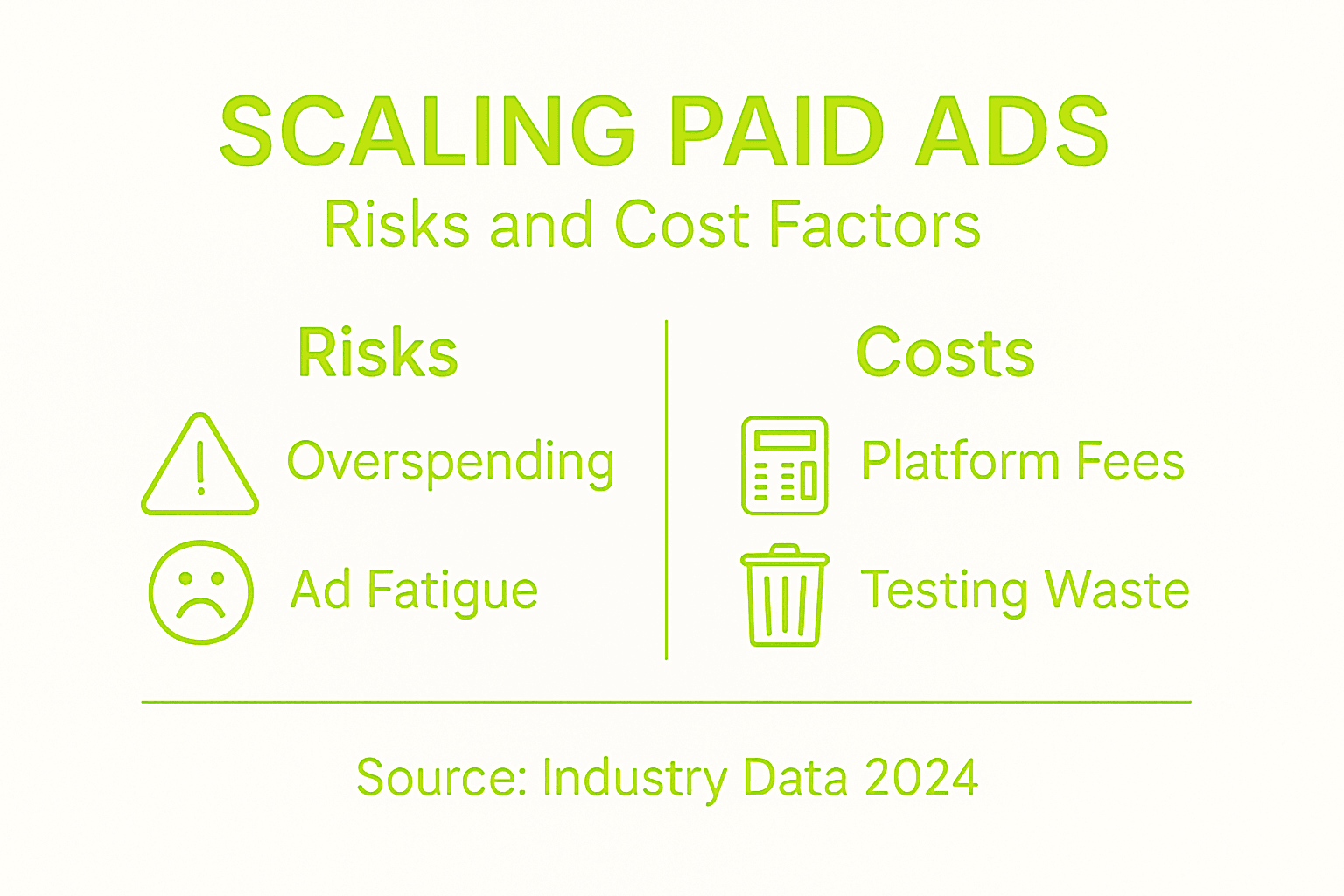 SCALING PAID ADS
Risks and Cost Factors

Risks

Overspending

Ad Fatigue

Costs

Platform Fees

Testing Waste

Source: Industry Data 2024